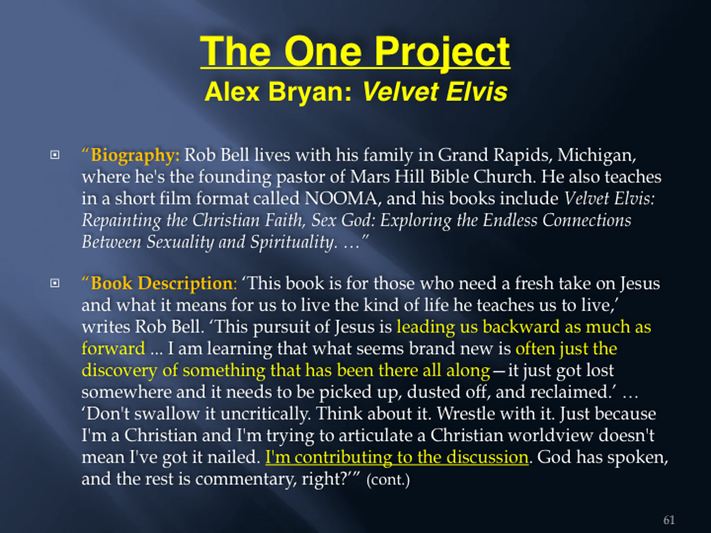 The One Project
Alex Bryan: Velvet Elvis

“Biography: Rob Bell lives with his family in Grand Rapids, Michigan, where he's the founding pastor of Mars Hill Bible Church. He also teaches in a short film format called NOOMA, and his books include Velvet Elvis: Repainting the Christian Faith, Sex God: Exploring the Endless Connections Between Sexuality and Spirituality. …”

“Book Description: ‘This book is for those who need a fresh take on Jesus and what it means for us to live the kind of life he teaches us to live,’ writes Rob Bell. ‘This pursuit of Jesus is leading us backward as much as forward ... I am learning that what seems brand new is often just the discovery of something that has been there all along—it just got lost somewhere and it needs to be picked up, dusted off, and reclaimed.’ … ‘Don't swallow it uncritically. Think about it. Wrestle with it. Just because I'm a Christian and I'm trying to articulate a Christian worldview doesn't mean I've got it nailed. I'm contributing to the discussion. God has spoken, and the rest is commentary, right?’” (cont.)

61